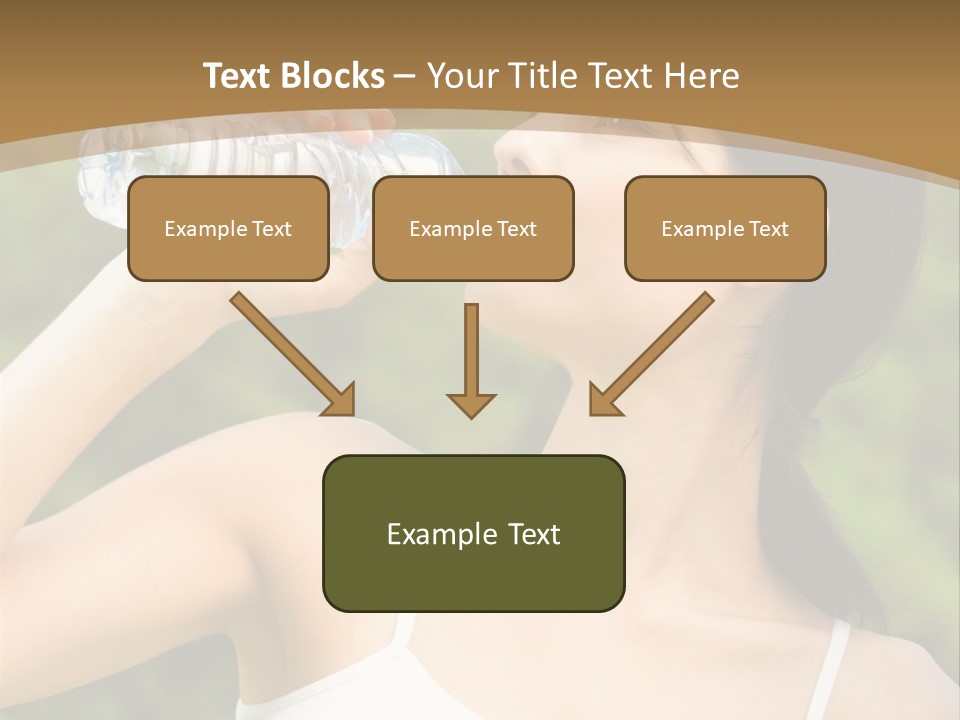 Text Blocks – Your Title Text Here

Example Text

Example Text

Example Text

Example Text